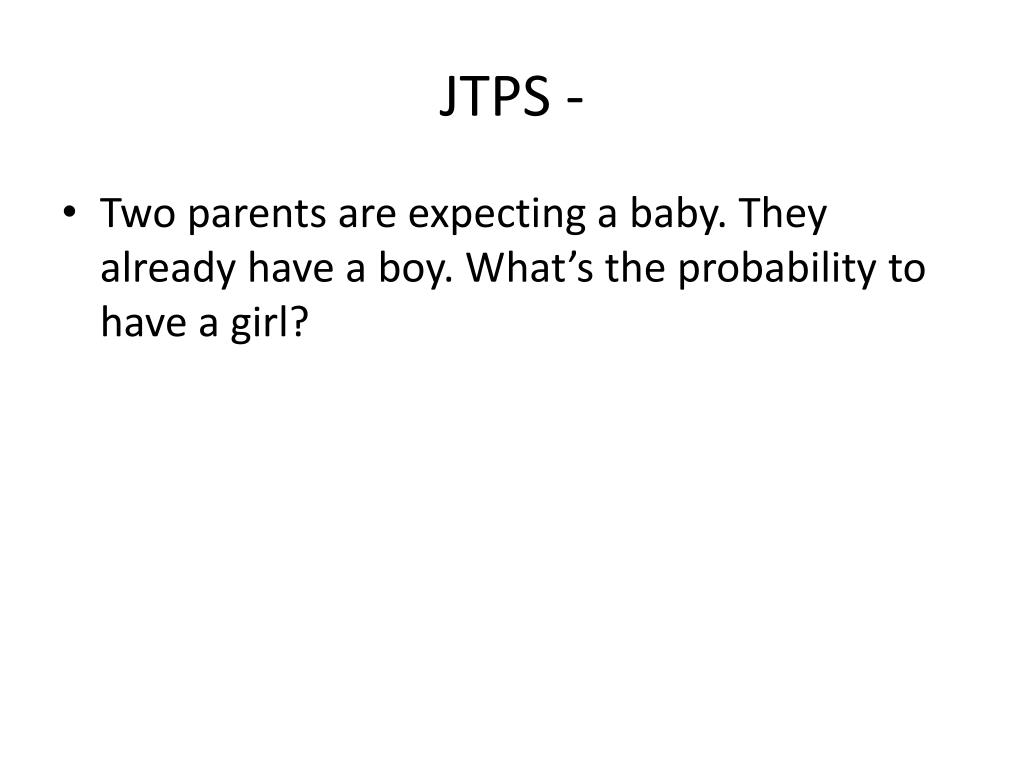 JTPS -

• Two parents are expecting a baby. They already have a boy. What’s the probability to have a girl?